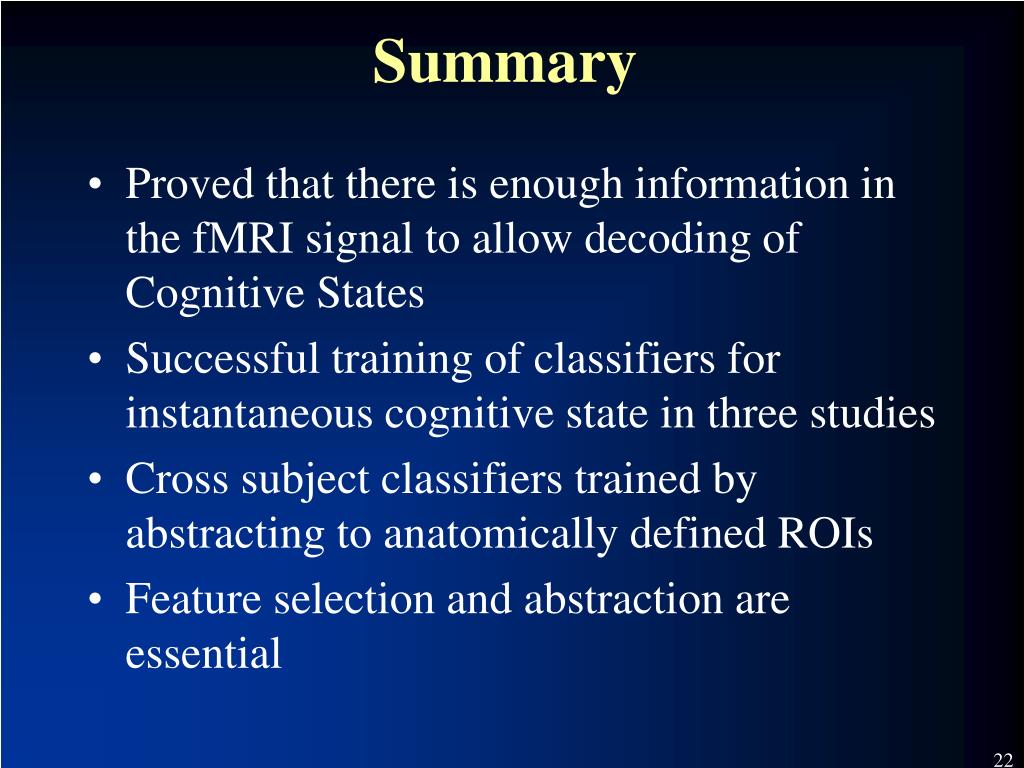 Summary

• Proved that there is enough information in the fMRI signal to allow decoding of Cognitive States
• Successful training of classifiers for instantaneous cognitive state in three studies
• Cross subject classifiers trained by abstracting to anatomically defined ROIs
• Feature selection and abstraction are essential

22